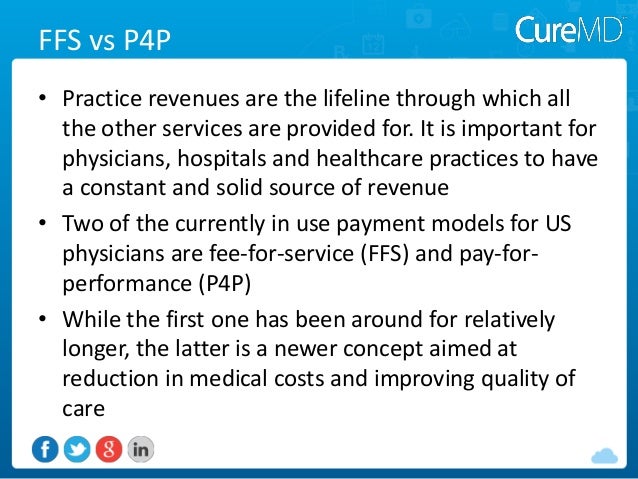 FFS vs P4P

CureMD

• Practice revenues are the lifeline through which all the other services are provided for. It is important for physicians, hospitals and healthcare practices to have a constant and solid source of revenue

• Two of the currently in use payment models for US physicians are fee-for-service (FFS) and pay-for-performance (P4P)

• While the first one has been around for relatively longer, the latter is a newer concept aimed at reduction in medical costs and improving quality of care

f g in